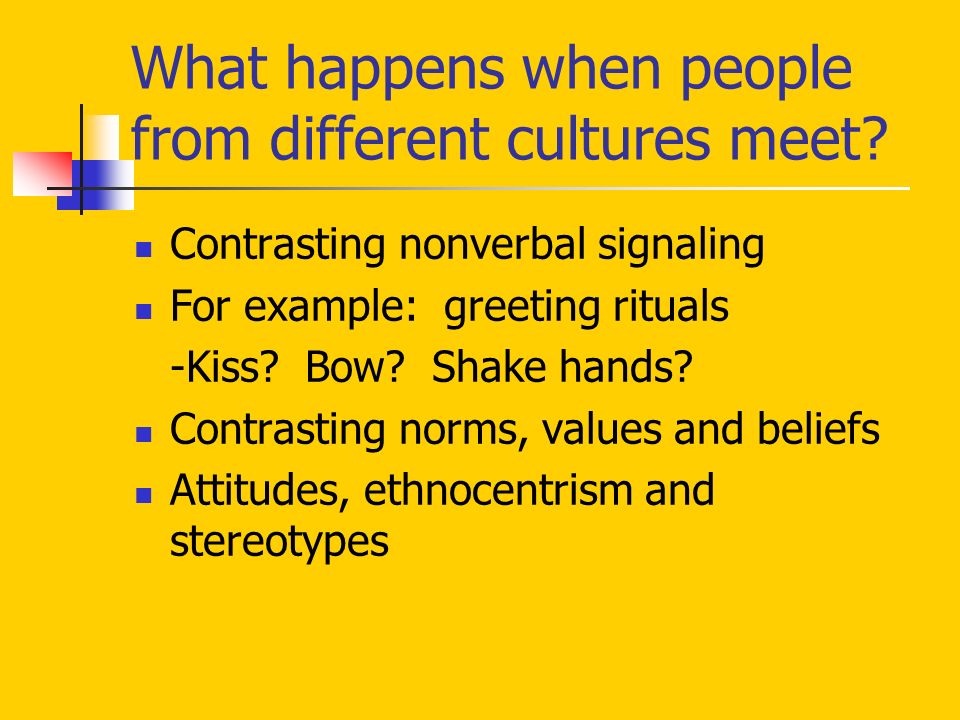 What happens when people from different cultures meet?

- Contrasting nonverbal signaling
- For example: greeting rituals

-Kiss? Bow? Shake hands?

- Contrasting norms, values and beliefs
- Attitudes, ethnocentrism and stereotypes